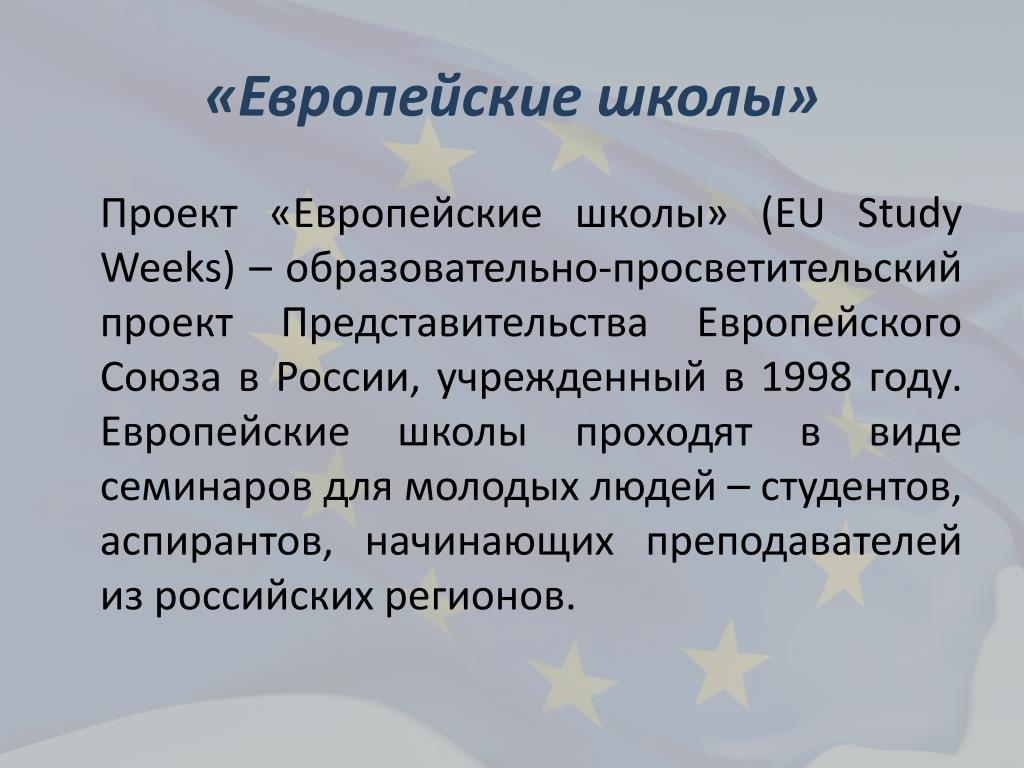 «Европейские школы»

Проект «Европейские школы» (EU Study Weeks) – образовательно-просветительский проект Представительства Европейского Союза в России, учрежденный в 1998 году. Европейские школы проходят в виде семинаров для молодых людей – студентов, аспирантов, начинающих преподавателей из российских регионов.